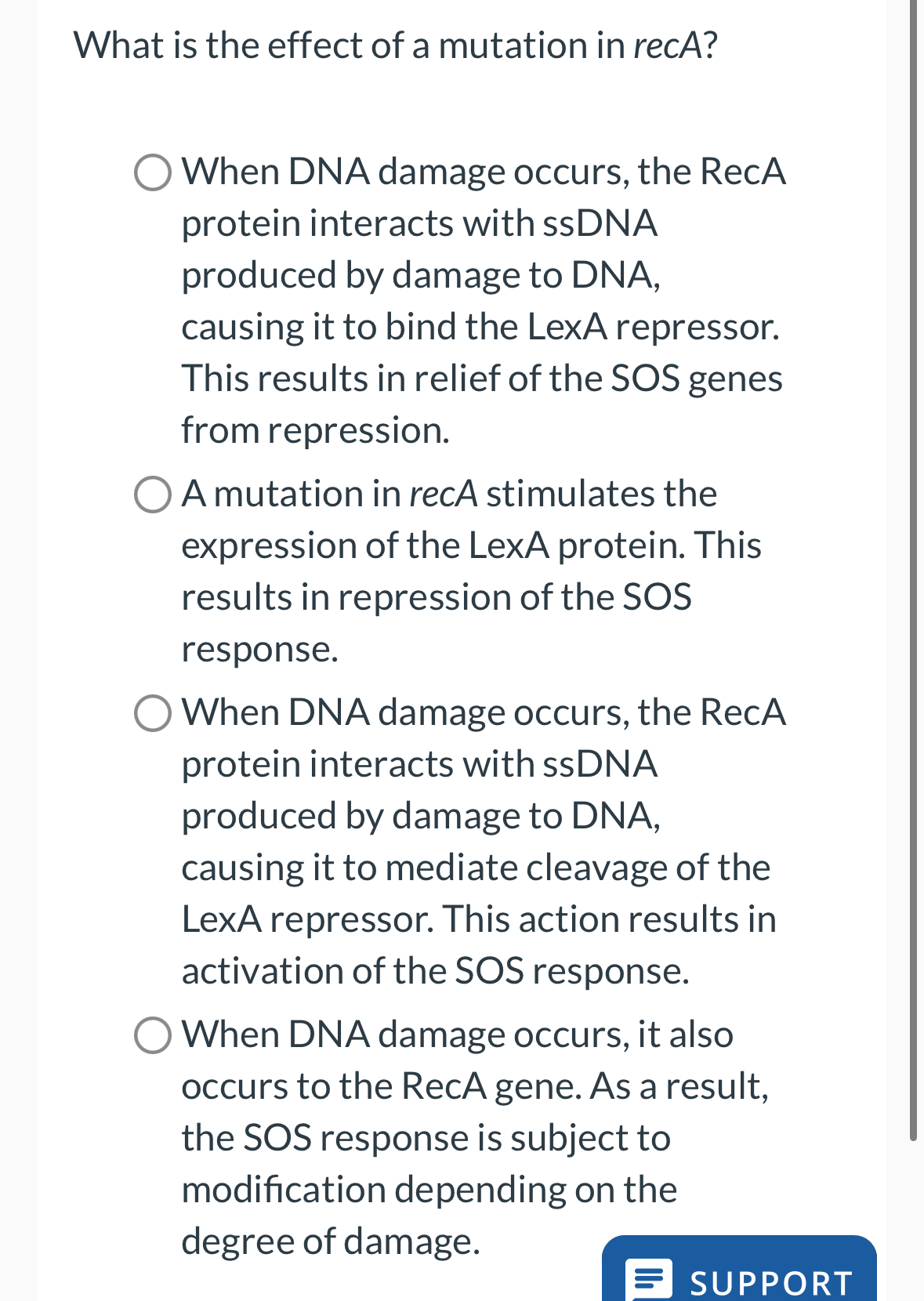 What is the effect of a mutation in recA?

When DNA damage occurs, the RecA protein interacts with ssDNA produced by damage to DNA, causing it to bind the LexA repressor. This results in relief of the SOS genes from repression.

A mutation in recA stimulates the expression of the LexA protein. This results in repression of the SOS response.

When DNA damage occurs, the RecA protein interacts with ssDNA produced by damage to DNA, causing it to mediate cleavage of the LexA repressor. This action results in activation of the SOS response.

When DNA damage occurs, it also occurs to the RecA gene. As a result, the SOS response is subject to modification depending on the degree of damage.

SUPPORT